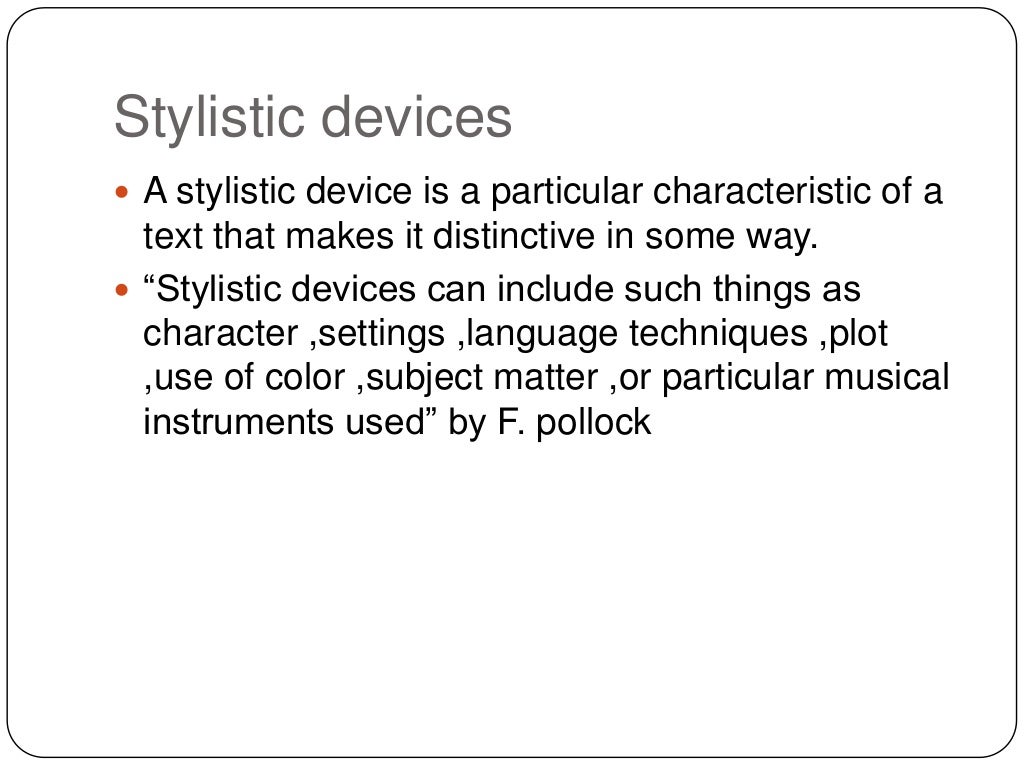 Stylistic devices

A stylistic device is a particular characteristic of a text that makes it distinctive in some way.

“Stylistic devices can include such things as character ,settings ,language techniques ,plot ,use of color ,subject matter ,or particular musical instruments used” by F. pollock